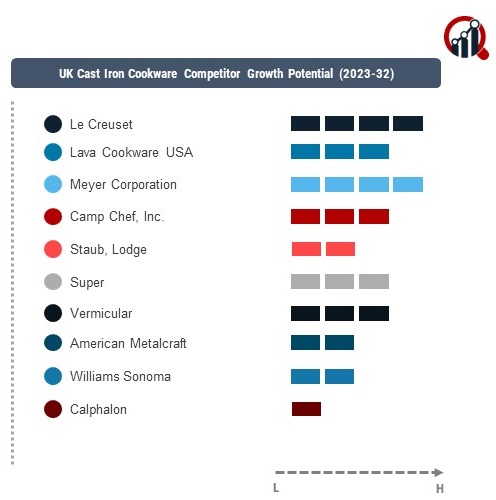 UK Cast Iron Cookware Competitor Growth Potential (2023-32)

Le Creuset

Lava Cookware USA

Meyer Corporation

Camp Chef, Inc.

Staub, Lodge

Super

Vermicular

American Metalcraft

Williams Sonoma

Calphalon

L

H